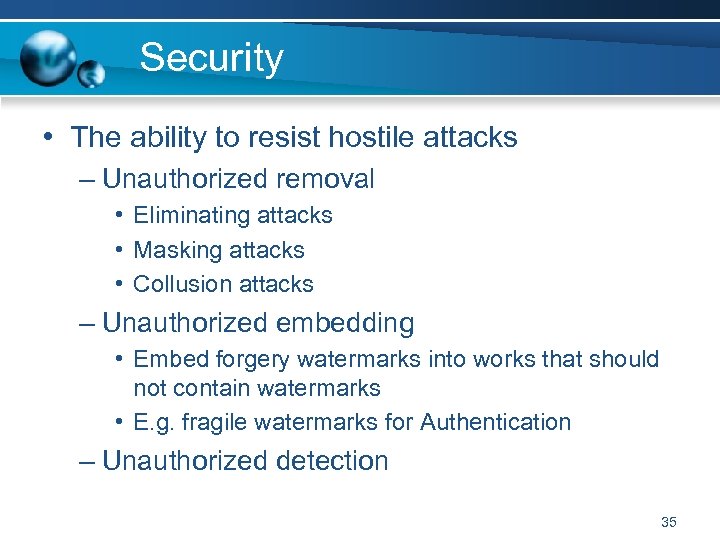 Security

• The ability to resist hostile attacks
  – Unauthorized removal
    • Eliminating attacks
    • Masking attacks
    • Collusion attacks
  – Unauthorized embedding
    • Embed forgery watermarks into works that should not contain watermarks
    • E.g. fragile watermarks for Authentication
  – Unauthorized detection

35